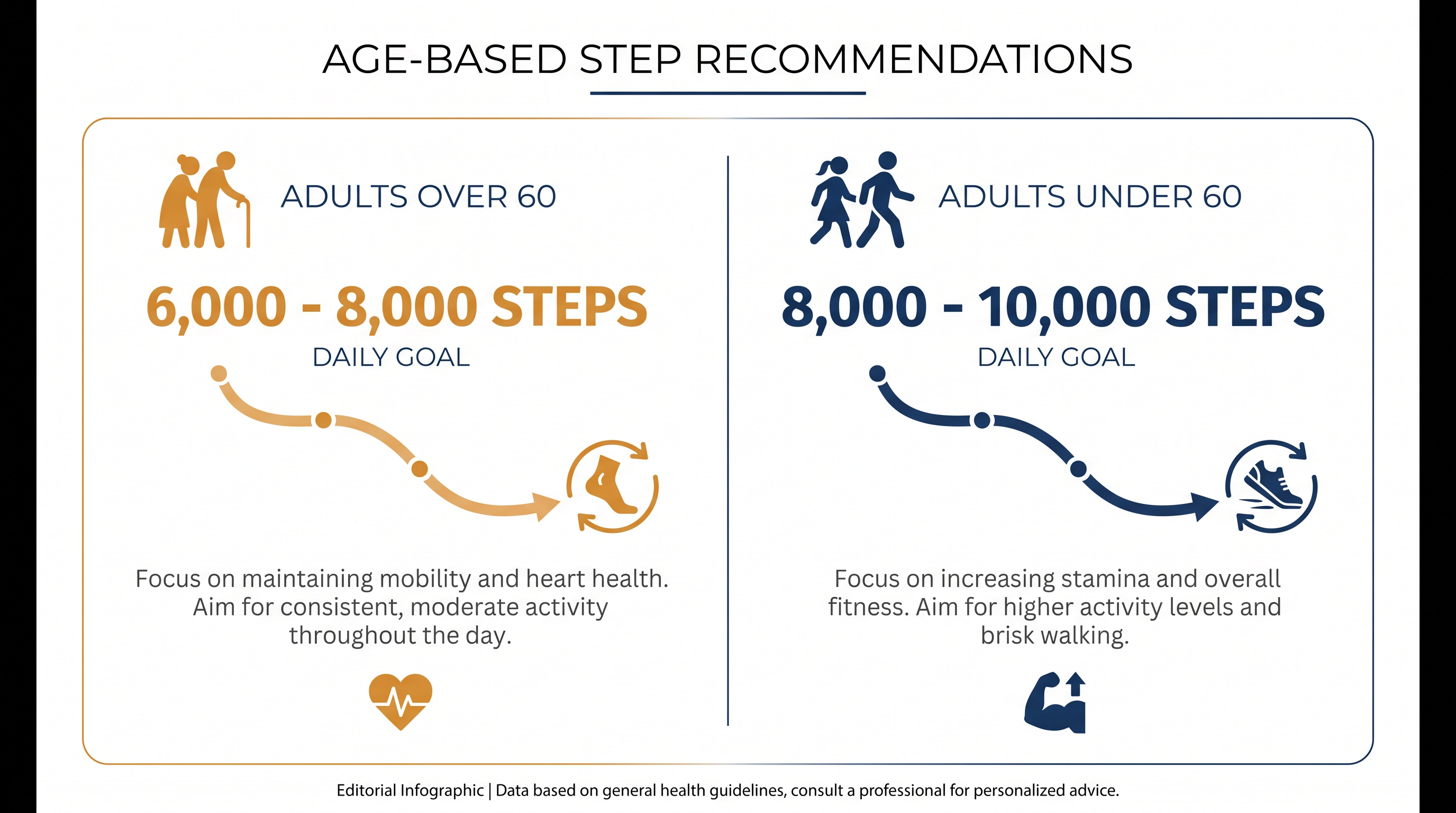 AGE-BASED STEP RECOMMENDATIONS

ADULTS OVER 60

6,000 - 8,000 STEPS

DAILY GOAL

Focus on maintaining mobility and heart health. Aim for consistent, moderate activity throughout the day.

ADULTS UNDER 60

8,000 - 10,000 STEPS

DAILY GOAL

Focus on increasing stamina and overall fitness. Aim for higher activity levels and brisk walking.

Editorial Infographic | Data based on general health guidelines, consult a professional for personalized advice.